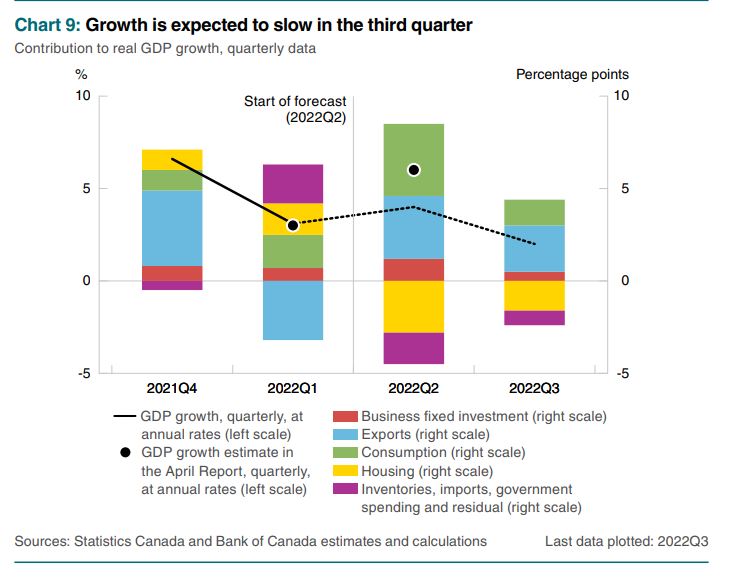 Chart 9: Growth is expected to slow in the third quarter

Contribution to real GDP growth, quarterly data

%

Percentage points

10

5

0

-5

10

5

0

-5

Start of forecast (2022Q2)

2021Q4

2022Q1

2022Q2

2022Q3

GDP growth, quarterly, at annual rates (left scale)

GDP growth estimate in the April Report, quarterly, at annual rates (left scale)

Business fixed investment (right scale)

Exports (right scale)

Consumption (right scale)

Housing (right scale)

Inventories, imports, government spending and residual (right scale)

Sources: Statistics Canada and Bank of Canada estimates and calculations

Last data plotted: 2022Q3